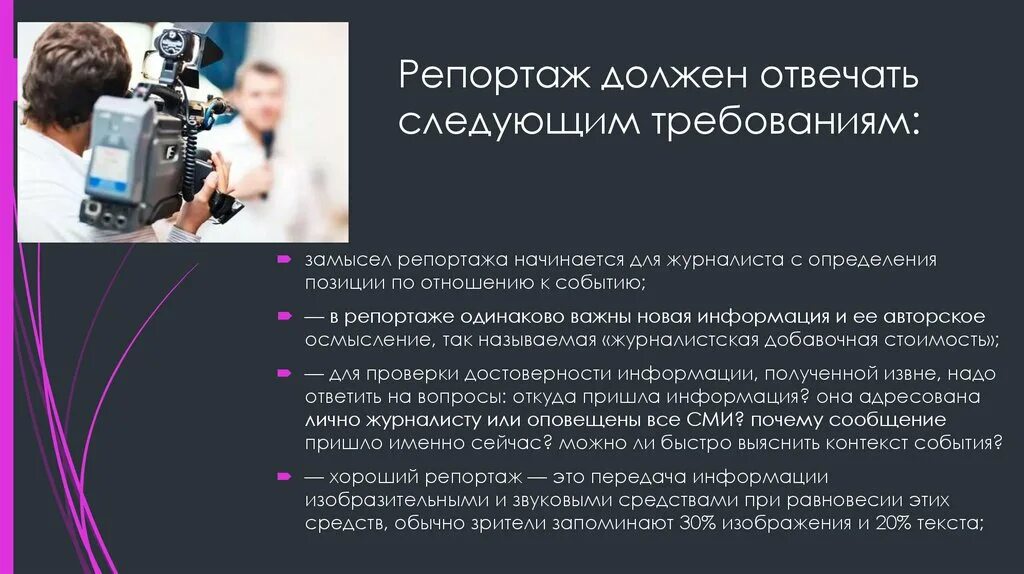 Репортаж должен отвечать следующим требованиям:

замысел репортажа начинается для журналиста с определения позиции по отношению к событию;

— в репортаже одинаково важны новая информация и ее авторское осмысление, так называемая «журналистская добавочная стоимость»;

— для проверки достоверности информации, полученной извне, надо ответить на вопросы: откуда пришла информация? она адресована лично журналисту или оповещены все СМИ? почему сообщение пришло именно сейчас? можно ли быстро выяснить контекст события?

— хороший репортаж — это передача информации изобразительными и звуковыми средствами при равновесии этих средств, обычно зрители запоминают 30% изображения и 20% текста;